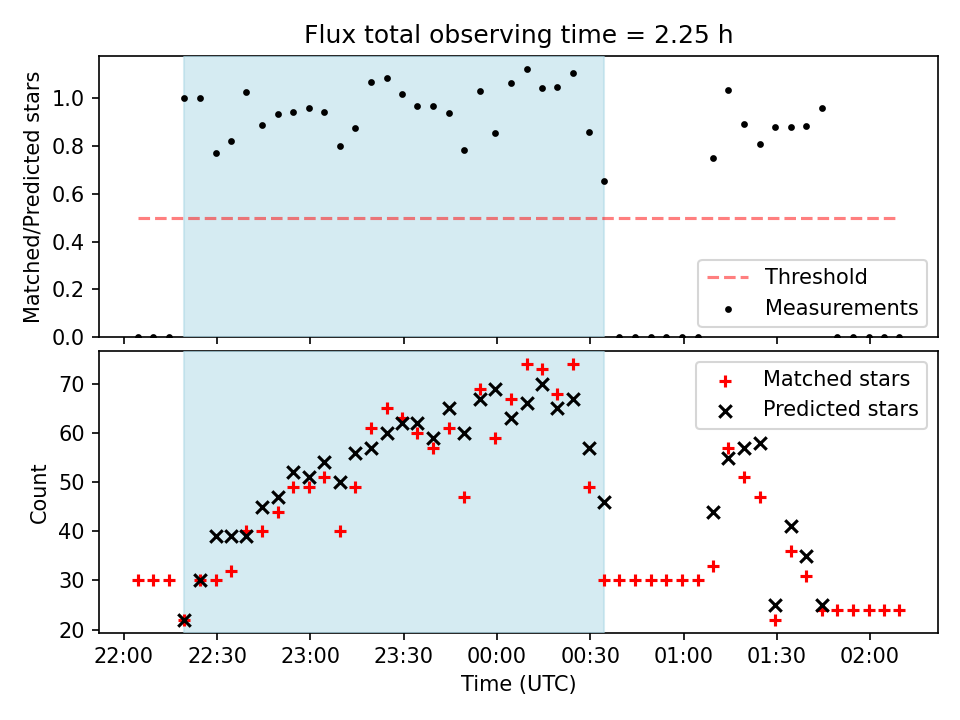 Flux total observing time = 2.25 h

Matched/Predicted stars

1.0
0.8
0.6
0.4
0.2
0.0

Threshold
Measurements

Count

70
60
50
40
30
20

Matched stars
Predicted stars

22:00 22:30 23:00 23:30 00:00 00:30 01:00 01:30 02:00

Time (UTC)